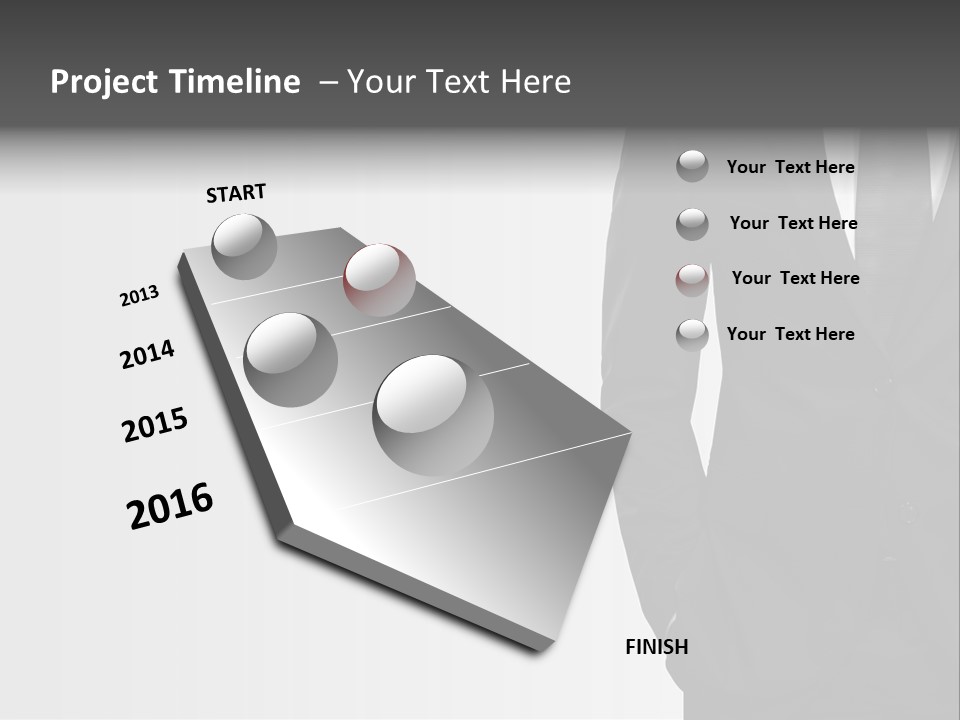 Project Timeline – Your Text Here

START

2013

2014

2015

2016

FINISH

Your Text Here

Your Text Here

Your Text Here

Your Text Here